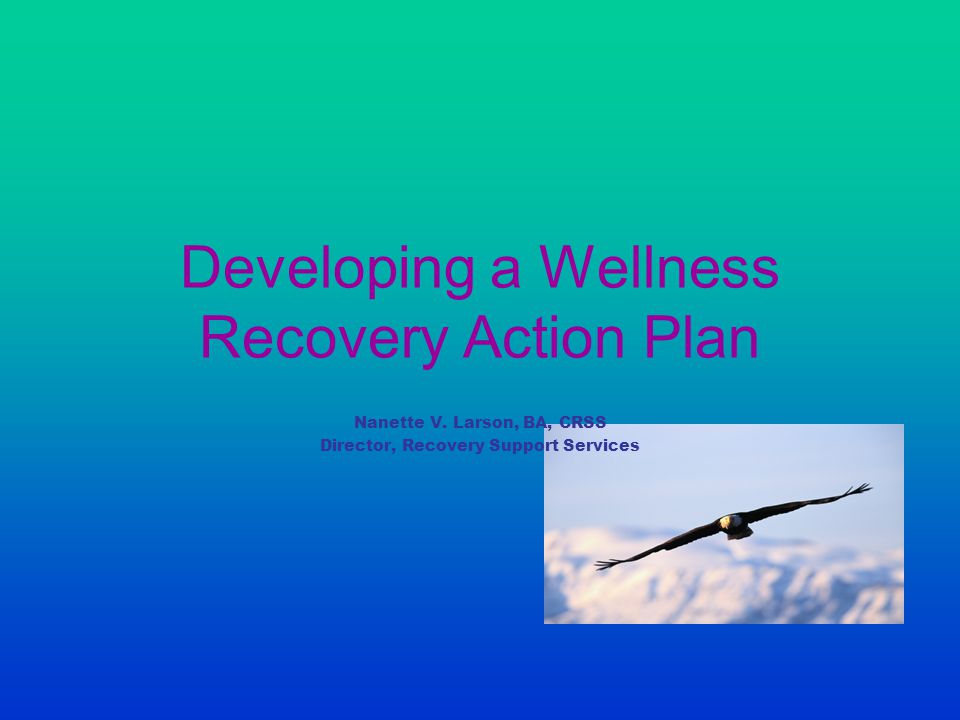 Developing a Wellness Recovery Action Plan

Nanette V. Larson, BA, CRSS
Director, Recovery Support Services